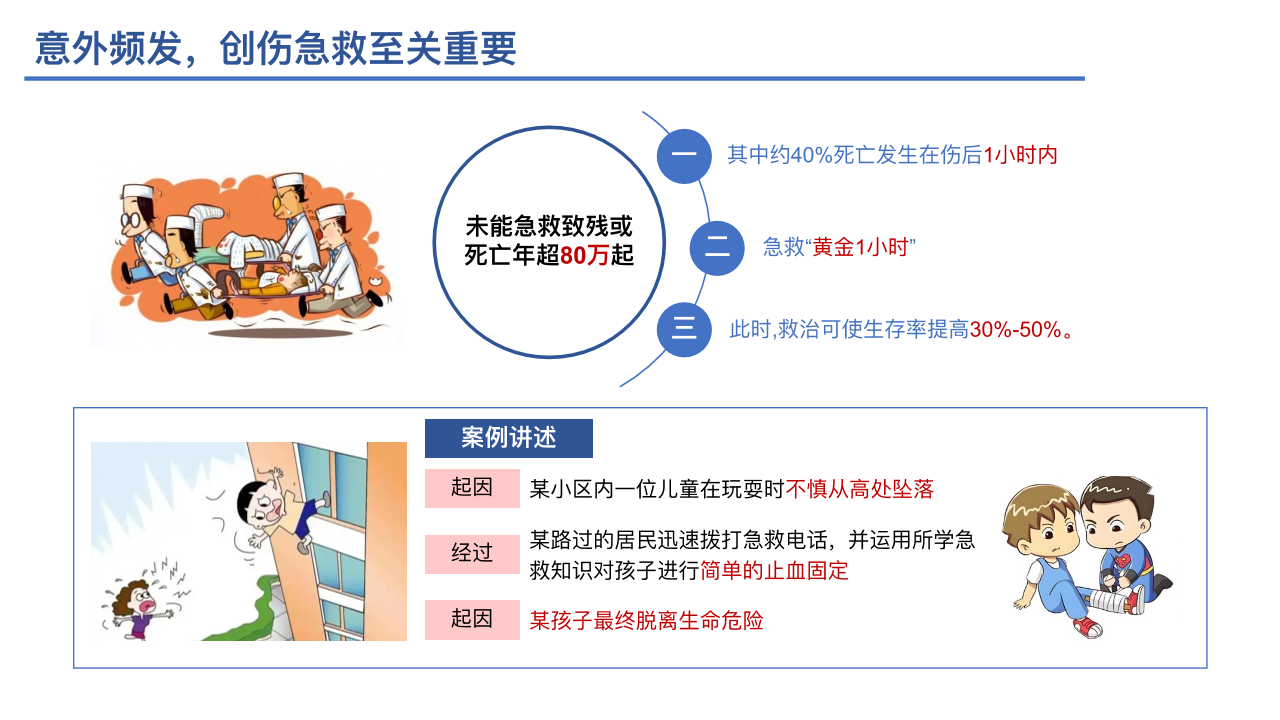 意外频发，创伤急救至关重要

未能急救致残或死亡年超80万起

一 其中约40%死亡发生在伤后1小时内

二 急救“黄金1小时”

三 此时,救治可使生存率提高30%-50%。

案例讲述

起因 某小区内一位儿童在玩耍时不慎从高处坠落

经过 某路过的居民迅速拨打急救电话，并运用所学急救知识对孩子进行简单的止血固定

起因 某孩子最终脱离生命危险